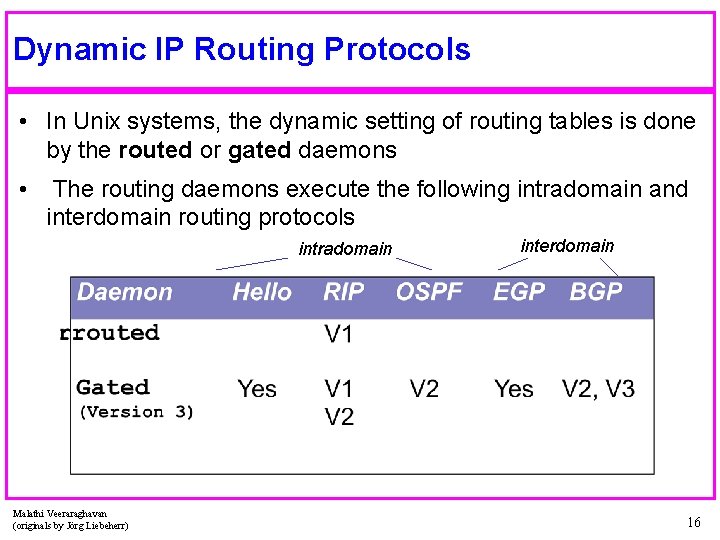 Dynamic IP Routing Protocols

• In Unix systems, the dynamic setting of routing tables is done by the **routed** or **gated** daemons

• The routing daemons execute the following intradomain and interdomain routing protocols

intradomain

interdomain

| Daemon | Hello | RIP | OSPF | EGP | BGP |
|---|---|---|---|---|---|
| rrouted | | V1 | | | |
| Gated (Version 3) | Yes | V1 V2 | V2 | Yes | V2, V3 |

Malathi Veeraraghavan
(originals by Jörg Liebeherr)

16